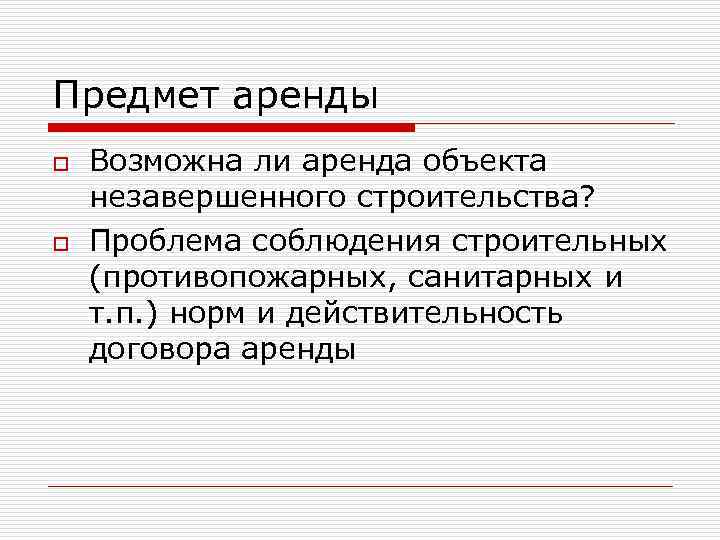 Предмет аренды

Возможна ли аренда объекта незавершенного строительства?

Проблема соблюдения строительных (противопожарных, санитарных и т.п.) норм и действительность договора аренды